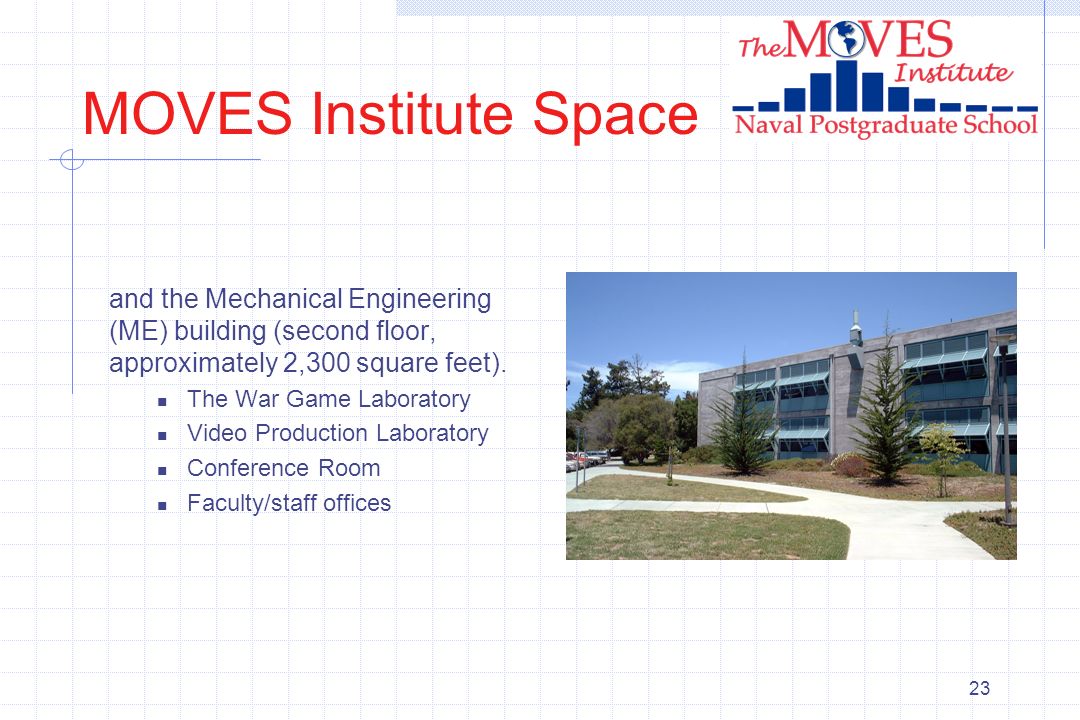 MOVES Institute Space

The MOVES Institute
Naval Postgraduate School

and the Mechanical Engineering (ME) building (second floor, approximately 2,300 square feet).

- The War Game Laboratory
- Video Production Laboratory
- Conference Room
- Faculty/staff offices

23